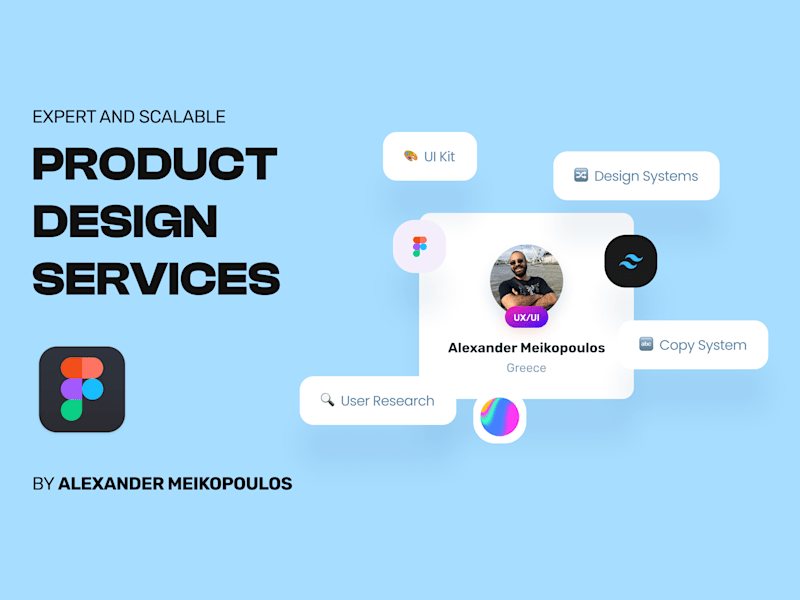 EXPERT AND SCALABLE
PRODUCT DESIGN SERVICES

BY ALEXANDER MEIKOPOULOS

UI Kit

Design Systems

UX/UI

Alexander Meikopoulos
Greece

abc Copy System

User Research